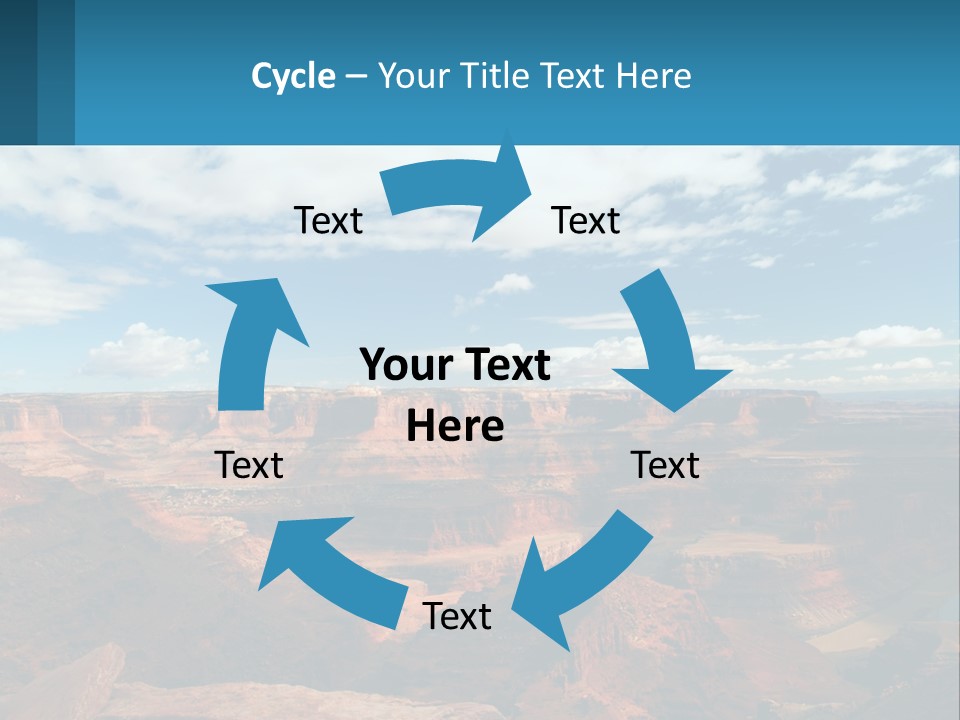 Cycle – Your Title Text Here

Text

Text

Your Text Here

Text

Text

Text